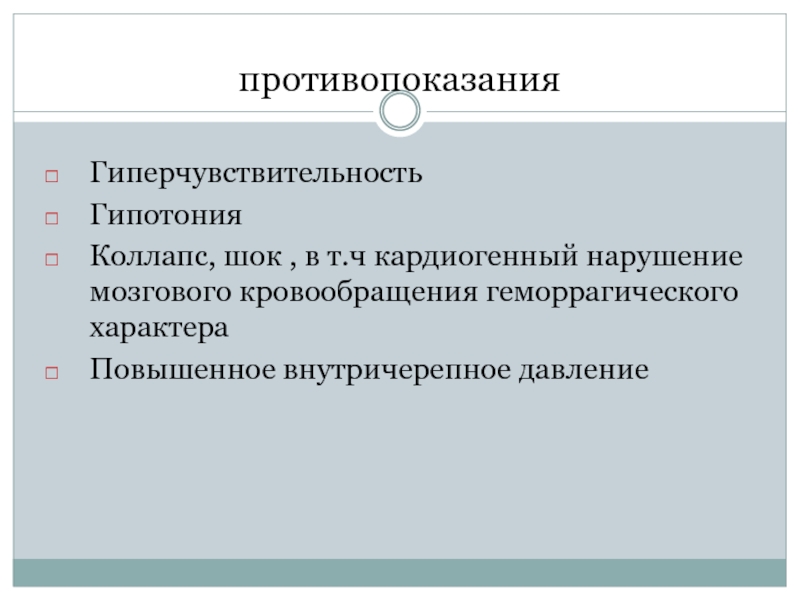 противопоказания

Гиперчувствительность

Гипотония

Коллапс, шок , в т.ч кардиогенный нарушение мозгового кровообращения геморрагического характера

Повышенное внутричерепное давление